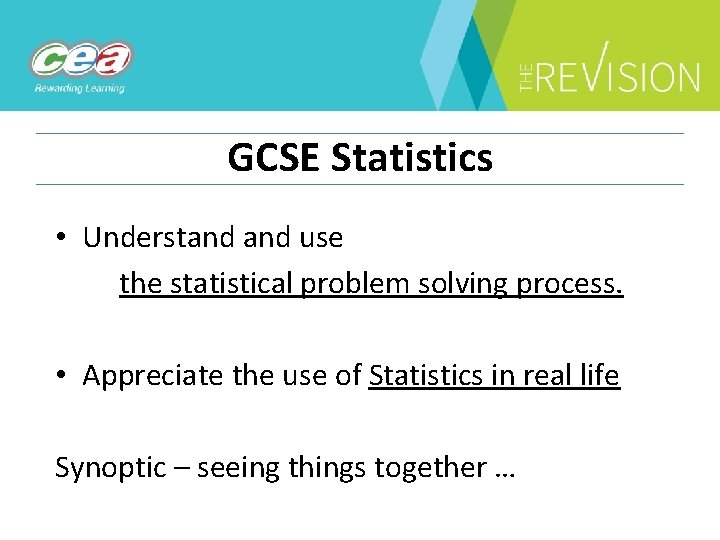 cea
Rewarding Learning

THE REVISION

GCSE Statistics

• Understand and use the statistical problem solving process.

• Appreciate the use of Statistics in real life

Synoptic – seeing things together …